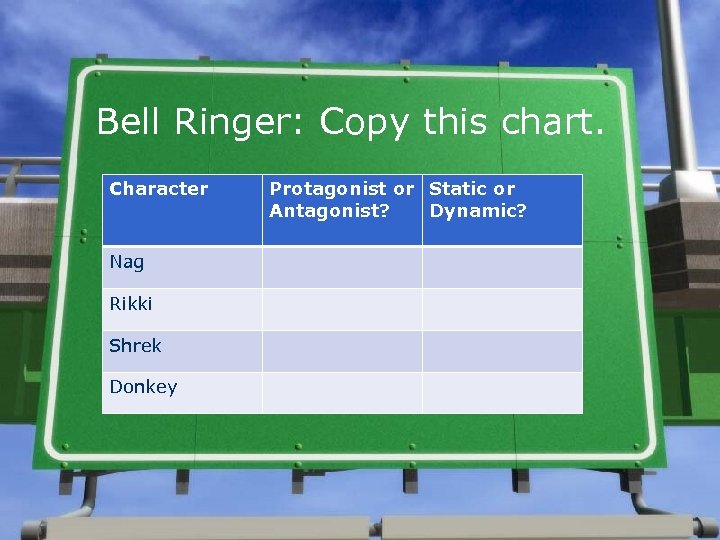 Bell Ringer: Copy this chart.

| Character | Protagonist or Antagonist? | Static or Dynamic? |
|---|---|---|
| Nag | | |
| Rikki | | |
| Shrek | | |
| Donkey | | |